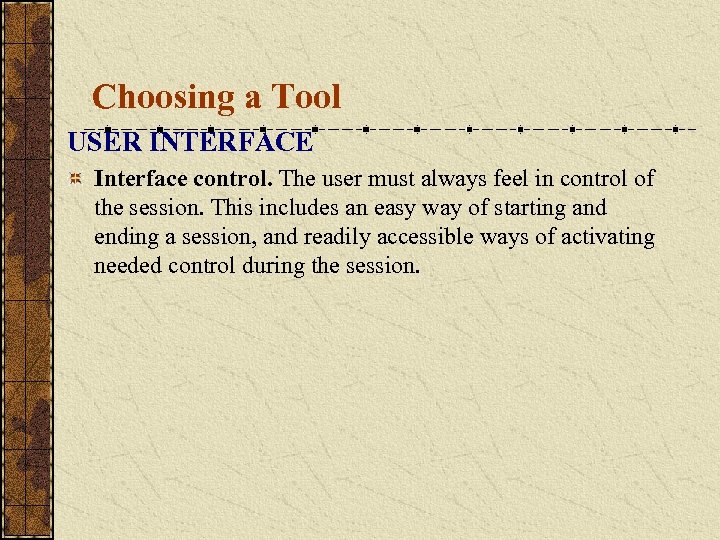 Choosing a Tool

USER INTERFACE

Interface control. The user must always feel in control of the session. This includes an easy way of starting and ending a session, and readily accessible ways of activating needed control during the session.